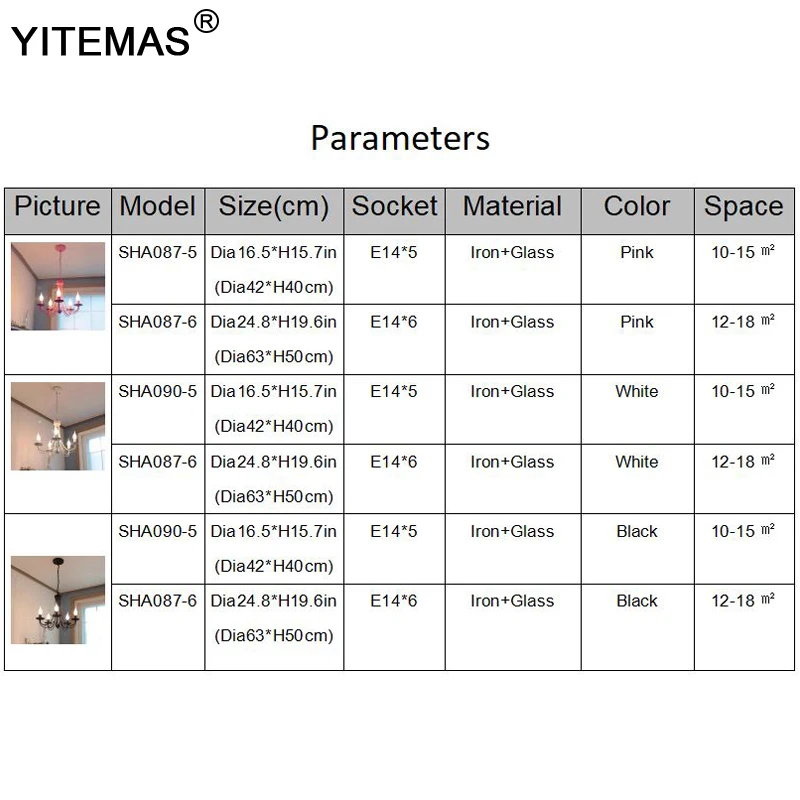 YITEMAS®

Parameters

| Picture | Model | Size(cm) | Socket | Material | Color | Space |
|---|---|---|---|---|---|---|
| | SHA087-5 | Dia16.5*H15.7in (Dia42*H40cm) | E14*5 | Iron+Glass | Pink | 10-15 ㎡ |
| | SHA087-6 | Dia24.8*H19.6in (Dia63*H50cm) | E14*6 | Iron+Glass | Pink | 12-18 ㎡ |
| | SHA090-5 | Dia16.5*H15.7in (Dia42*H40cm) | E14*5 | Iron+Glass | White | 10-15 ㎡ |
| | SHA087-6 | Dia24.8*H19.6in (Dia63*H50cm) | E14*6 | Iron+Glass | White | 12-18 ㎡ |
| | SHA090-5 | Dia16.5*H15.7in (Dia42*H40cm) | E14*5 | Iron+Glass | Black | 10-15 ㎡ |
| | SHA087-6 | Dia24.8*H19.6in (Dia63*H50cm) | E14*6 | Iron+Glass | Black | 12-18 ㎡ |